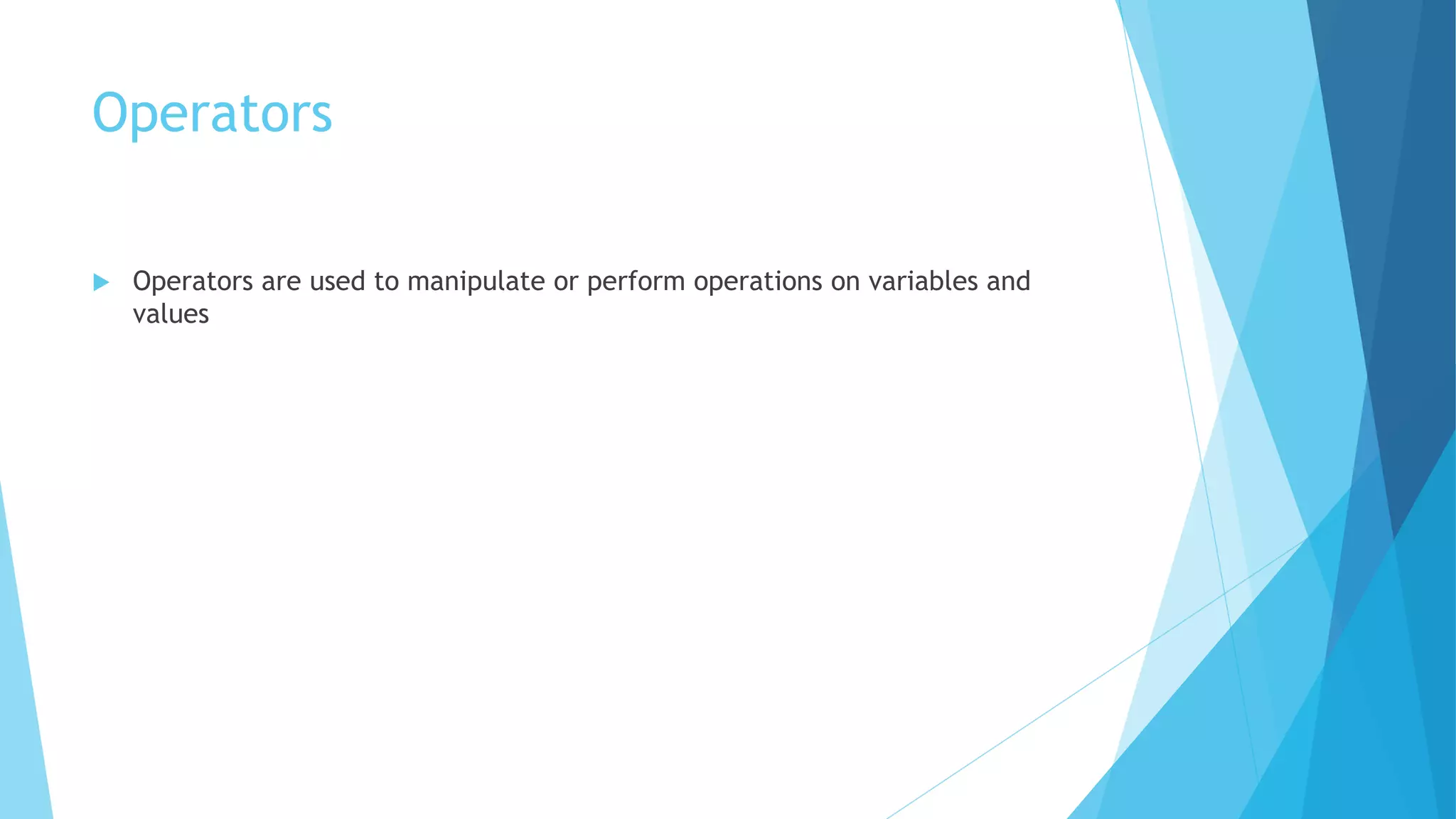 Operators

Operators are used to manipulate or perform operations on variables and values